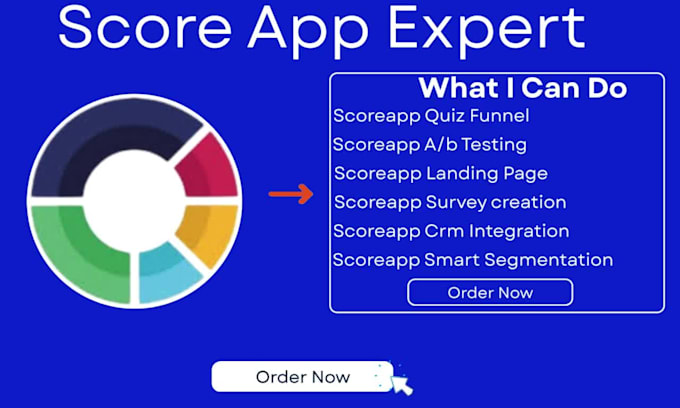 Score App Expert

What I Can Do

Scoreapp Quiz Funnel

Scoreapp A/b Testing

Scoreapp Landing Page

Scoreapp Survey creation

Scoreapp Crm Integration

Scoreapp Smart Segmentation

Order Now

Order Now